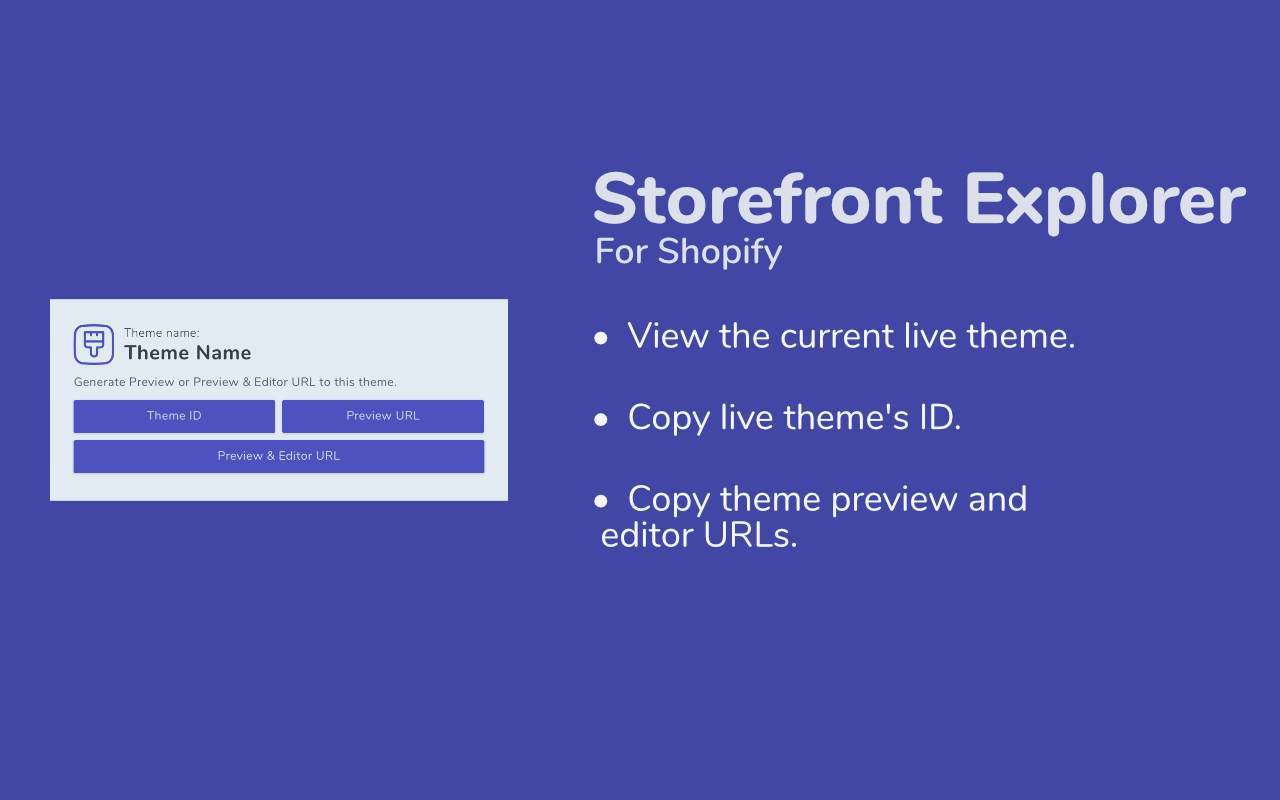 Theme name:
Theme Name

Generate Preview or Preview & Editor URL to this theme.

Theme ID

Preview URL

Preview & Editor URL

Storefront Explorer
For Shopify

• View the current live theme.

• Copy live theme's ID.

• Copy theme preview and editor URLs.